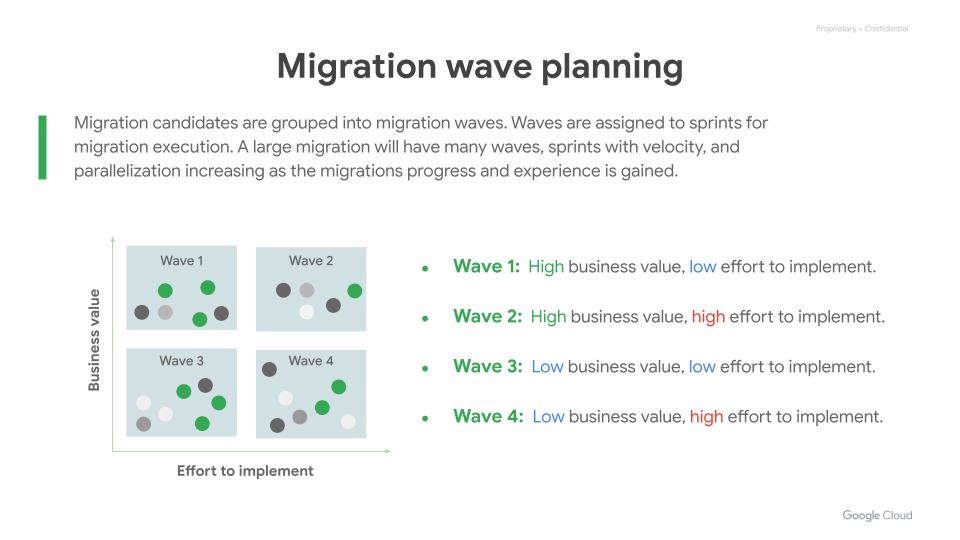 Proprietary + Confidential

Migration wave planning

Migration candidates are grouped into migration waves. Waves are assigned to sprints for migration execution. A large migration will have many waves, sprints with velocity, and parallelization increasing as the migrations progress and experience is gained.

Business value

Wave 1

Wave 2

Wave 3

Wave 4

Effort to implement

- Wave 1: High business value, low effort to implement.
- Wave 2: High business value, high effort to implement.
- Wave 3: Low business value, low effort to implement.
- Wave 4: Low business value, high effort to implement.

Google Cloud